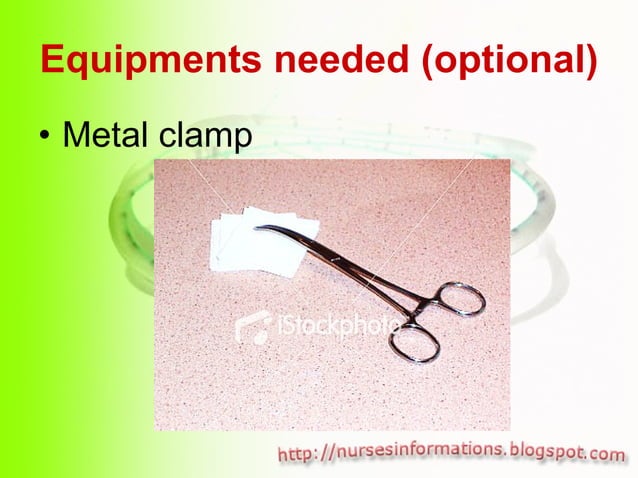 Equipments needed (optional)

• Metal clamp

iStockphoto

http://nursesinformations.blogspot.com